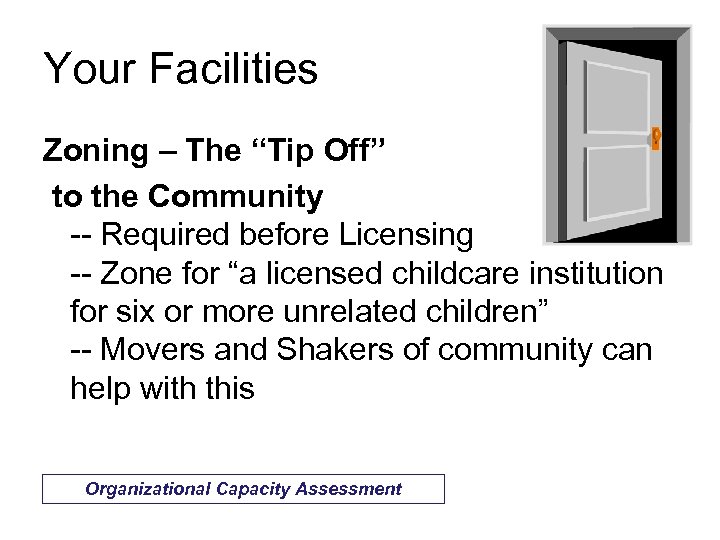 Your Facilities

Zoning – The “Tip Off” to the Community

-- Required before Licensing

-- Zone for “a licensed childcare institution for six or more unrelated children”

-- Movers and Shakers of community can help with this

Organizational Capacity Assessment